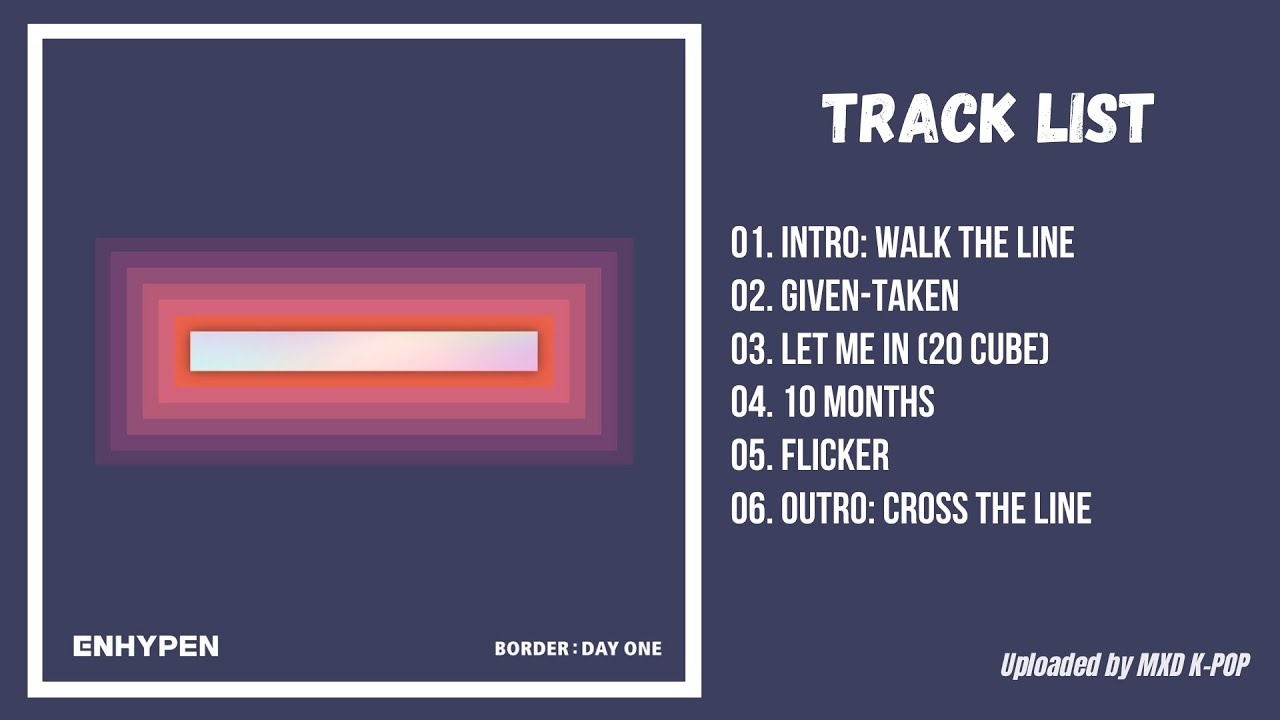 ENHYPEN

BORDER : DAY ONE

TRACK LIST

01. INTRO: WALK THE LINE
02. GIVEN-TAKEN
03. LET ME IN (20 CUBE)
04. 10 MONTHS
05. FLICKER
06. OUTRO: CROSS THE LINE

Uploaded by MXD K-POP